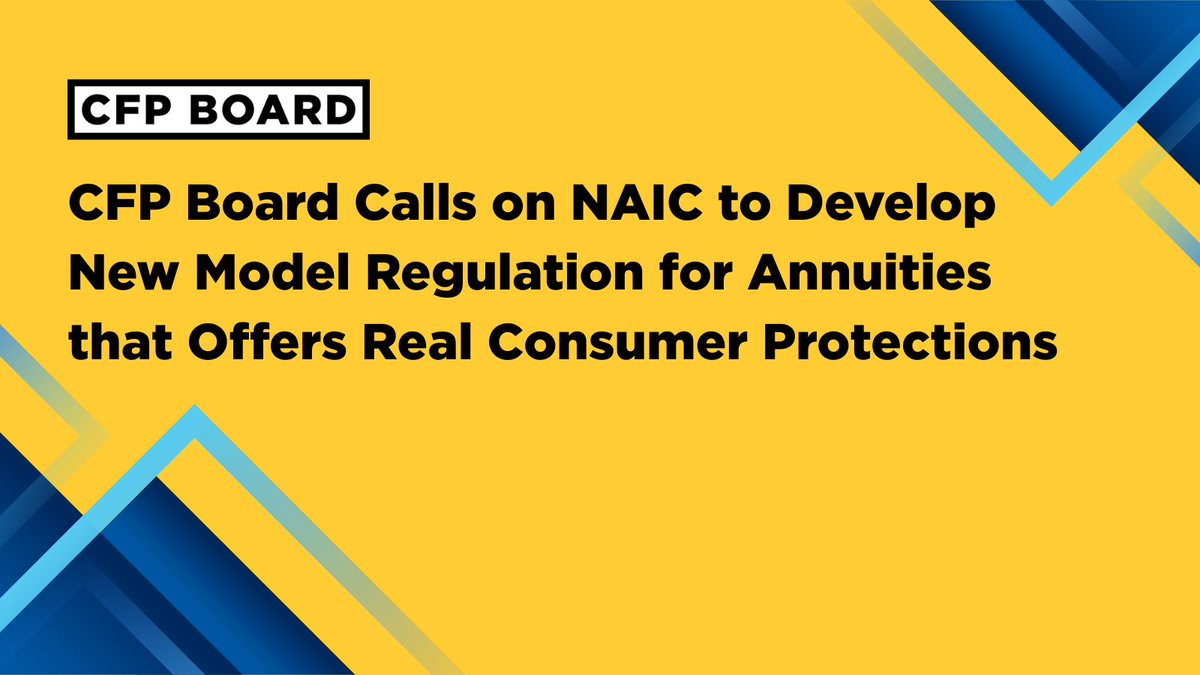 CFP BOARD

CFP Board Calls on NAIC to Develop New Model Regulation for Annuities that Offers Real Consumer Protections